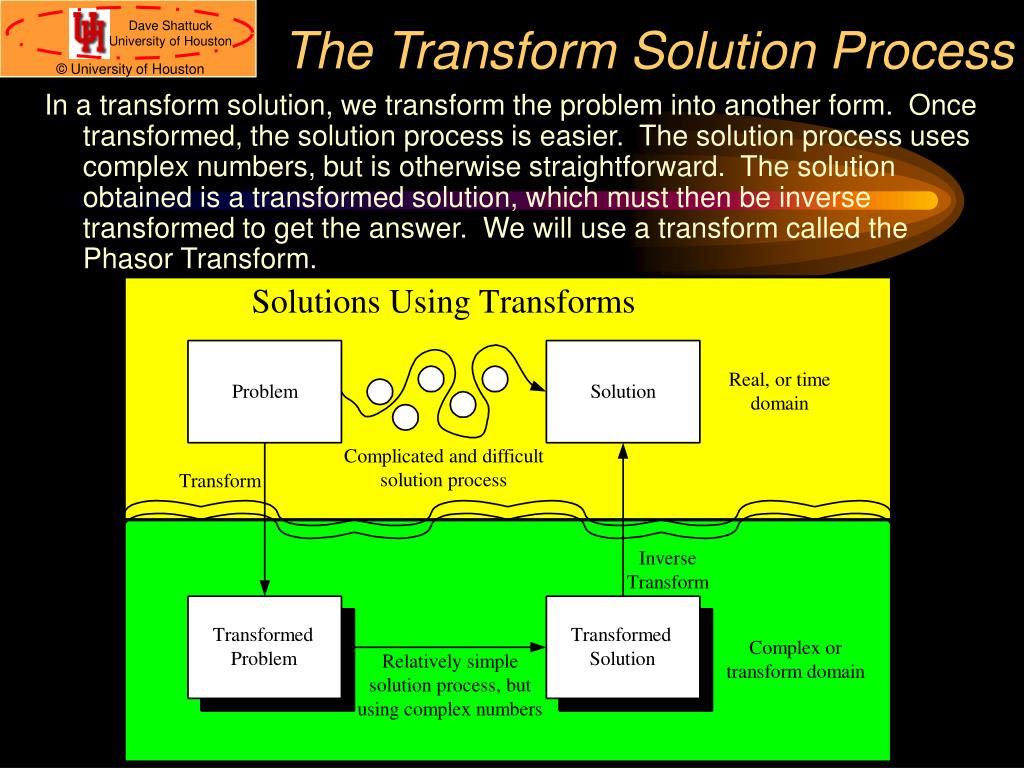 Dave Shattuck
University of Houston
© University of Houston

The Transform Solution Process

In a transform solution, we transform the problem into another form. Once transformed, the solution process is easier. The solution process uses complex numbers, but is otherwise straightforward. The solution obtained is a transformed solution, which must then be inverse transformed to get the answer. We will use a transform called the Phasor Transform.

Solutions Using Transforms

Problem

Solution

Real, or time domain

Complicated and difficult solution process

Transform

Inverse Transform

Transformed Problem

Transformed Solution

Complex or transform domain

Relatively simple solution process, but using complex numbers